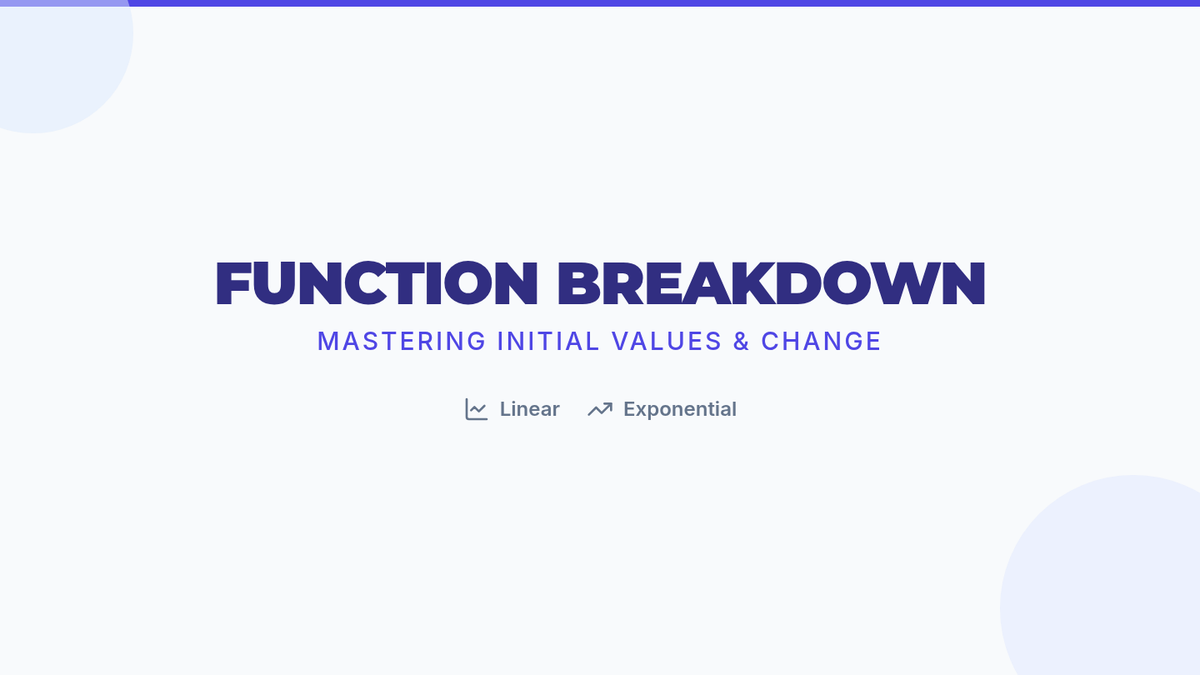 FUNCTION BREAKDOWN

MASTERING INITIAL VALUES & CHANGE

Linear Exponential